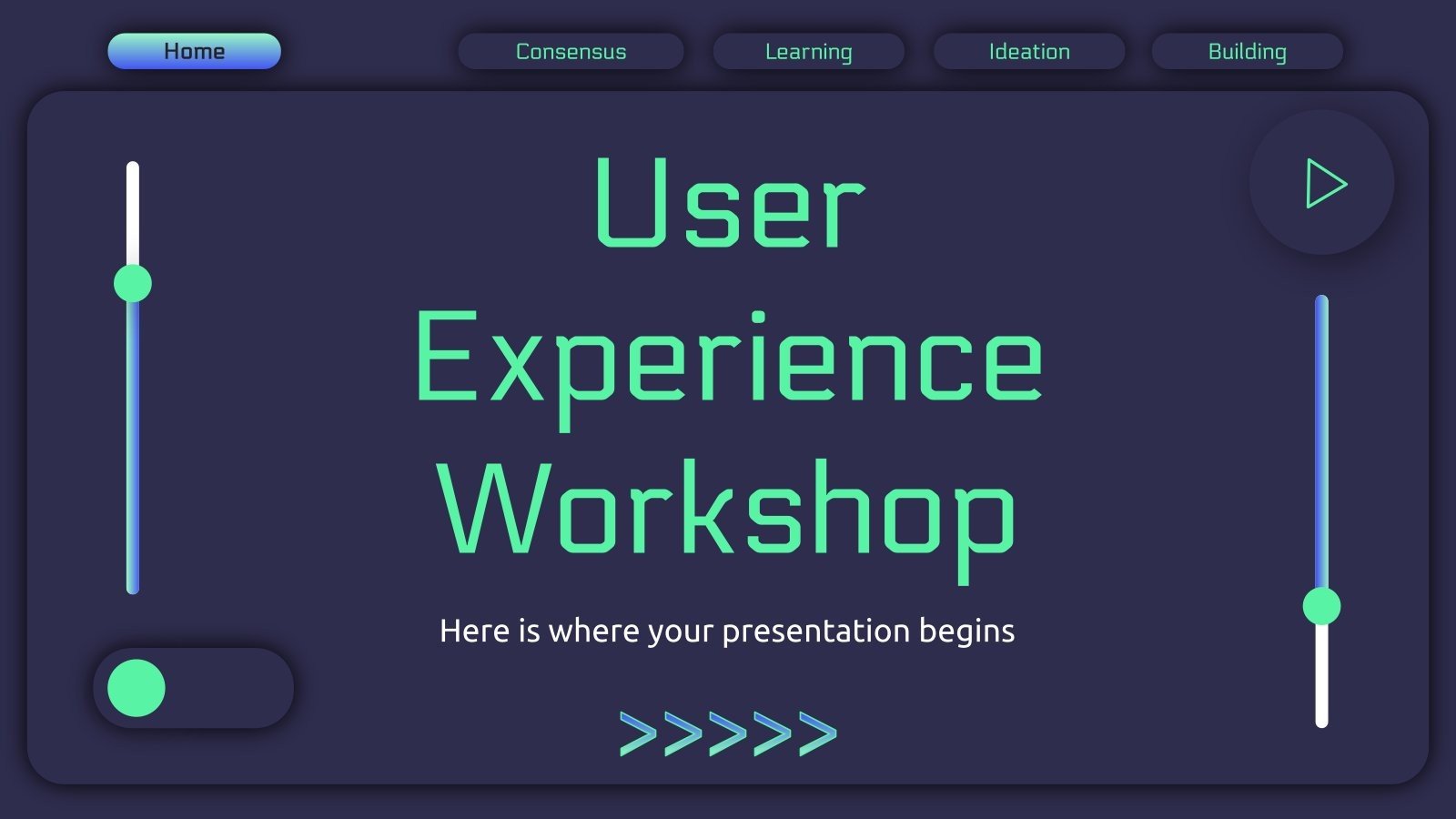 Home Consensus Learning Ideation Building

User Experience Workshop

Here is where your presentation begins

>>>>>